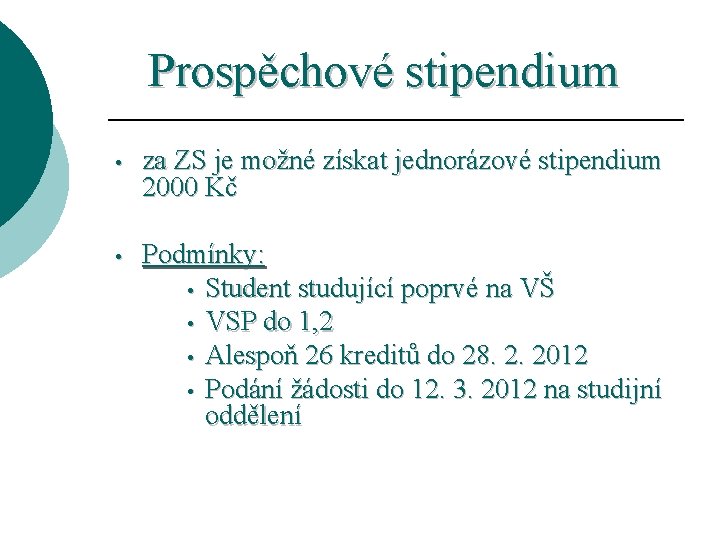 Prospěchové stipendium

• za ZS je možné získat jednorázové stipendium 2000 Kč

• Podmínky:
  • Student studující poprvé na VŠ
  • VSP do 1,2
  • Alespoň 26 kreditů do 28. 2. 2012
  • Podání žádosti do 12. 3. 2012 na studijní oddělení